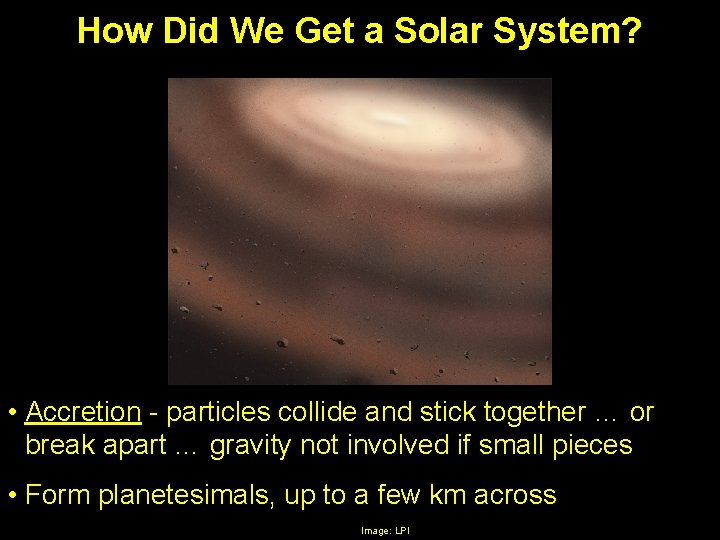 How Did We Get a Solar System?

• Accretion - particles collide and stick together … or break apart … gravity not involved if small pieces

• Form planetesimals, up to a few km across

Image: LPI